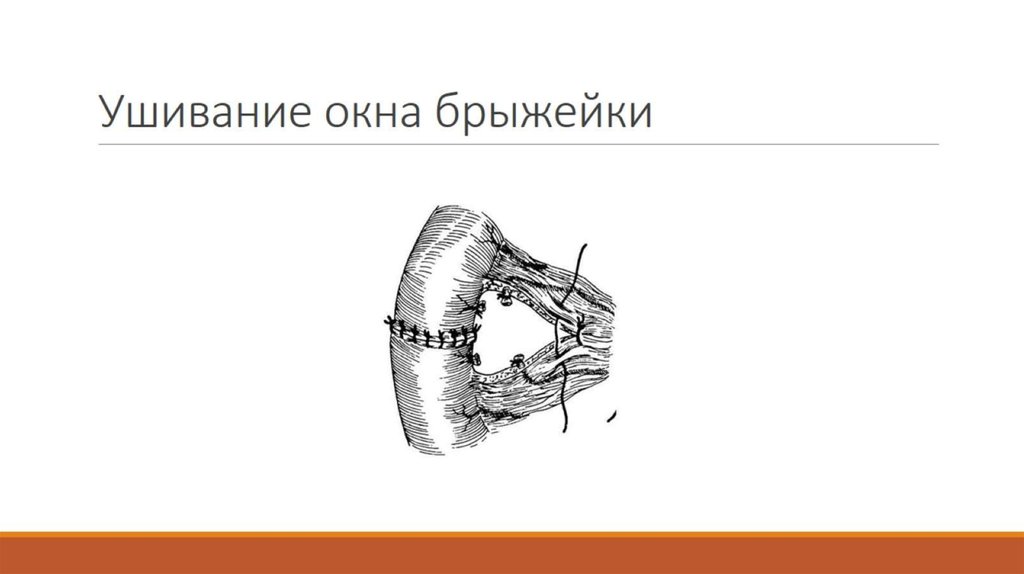 Ушивание окна брыжейки